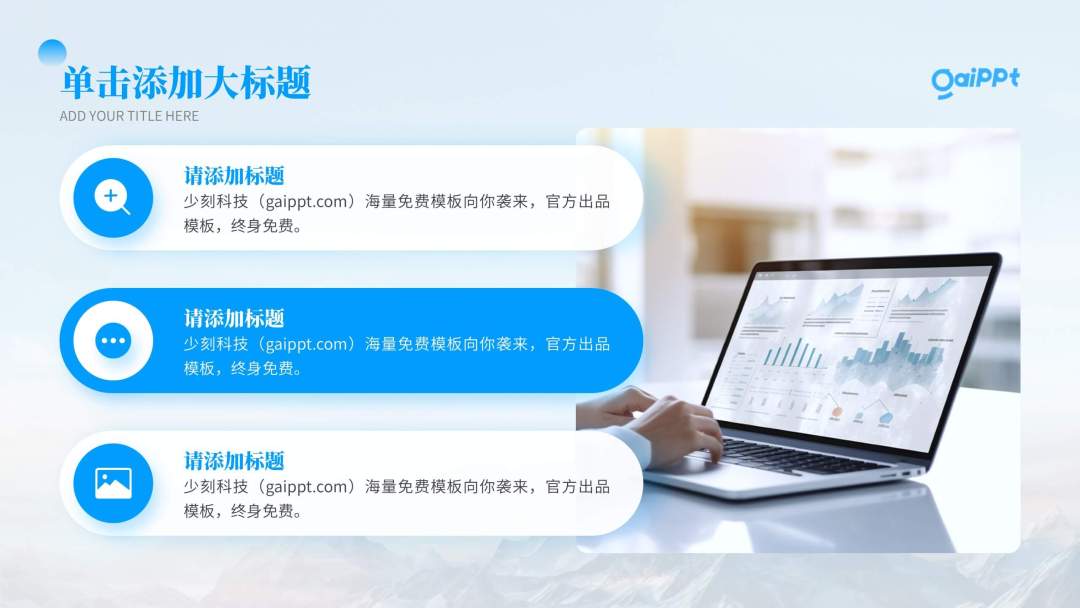 单击添加大标题
ADD YOUR TITLE HERE

GaiPPt

请添加标题
少刻科技（gaippt.com）海量免费模板向你袭来，官方出品模板，终身免费。

请添加标题
少刻科技（gaippt.com）海量免费模板向你袭来，官方出品模板，终身免费。

请添加标题
少刻科技（gaippt.com）海量免费模板向你袭来，官方出品模板，终身免费。